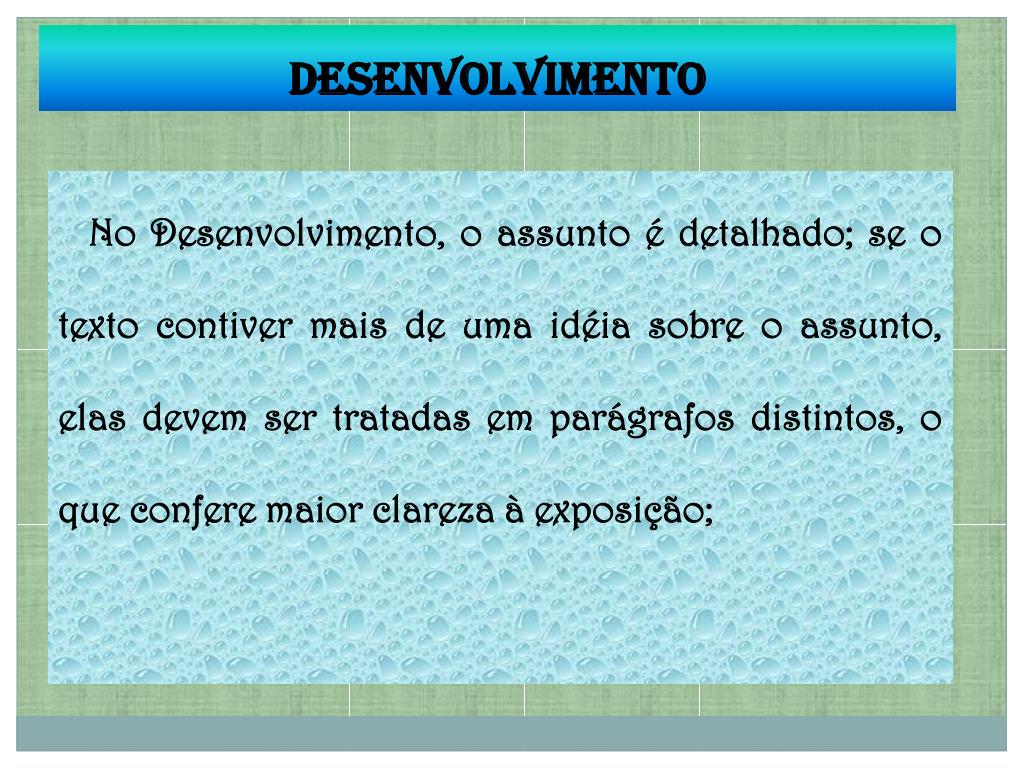 DESENVOLVIMENTO

No Desenvolvimento, o assunto é detalhado; se o texto contiver mais de uma idéia sobre o assunto, elas devem ser tratadas em parágrafos distintos, o que confere maior clareza à exposição;